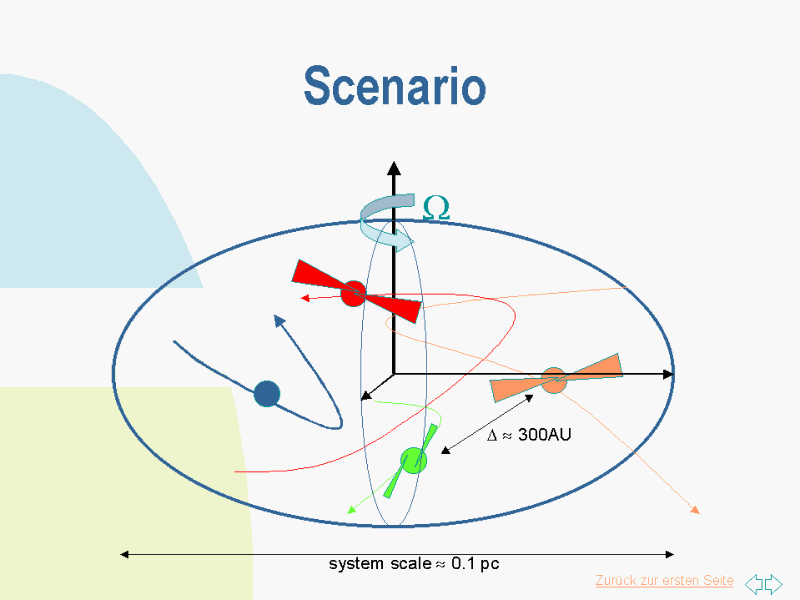 Scenario

$\Omega$

$\Delta \approx$ 300AU

system scale $\approx$ 0.1 pc

Zurück zur ersten Seite